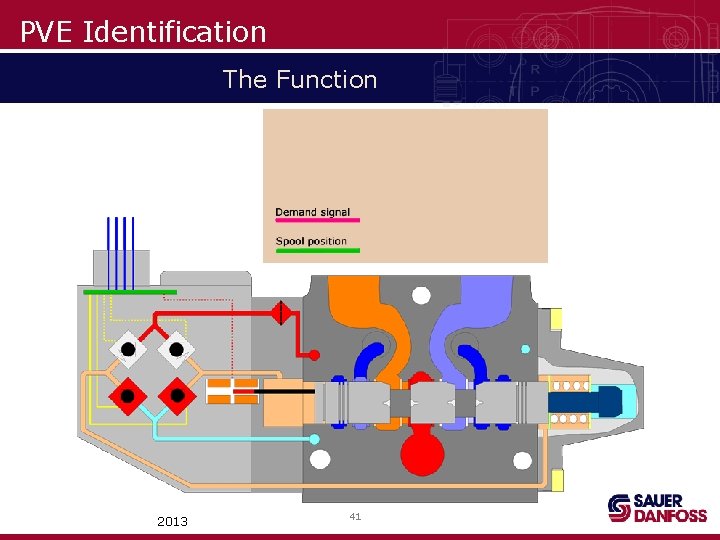 PVE Identification

The Function

Demand signal

Spool position

2013

41

SAUER DANFOSS